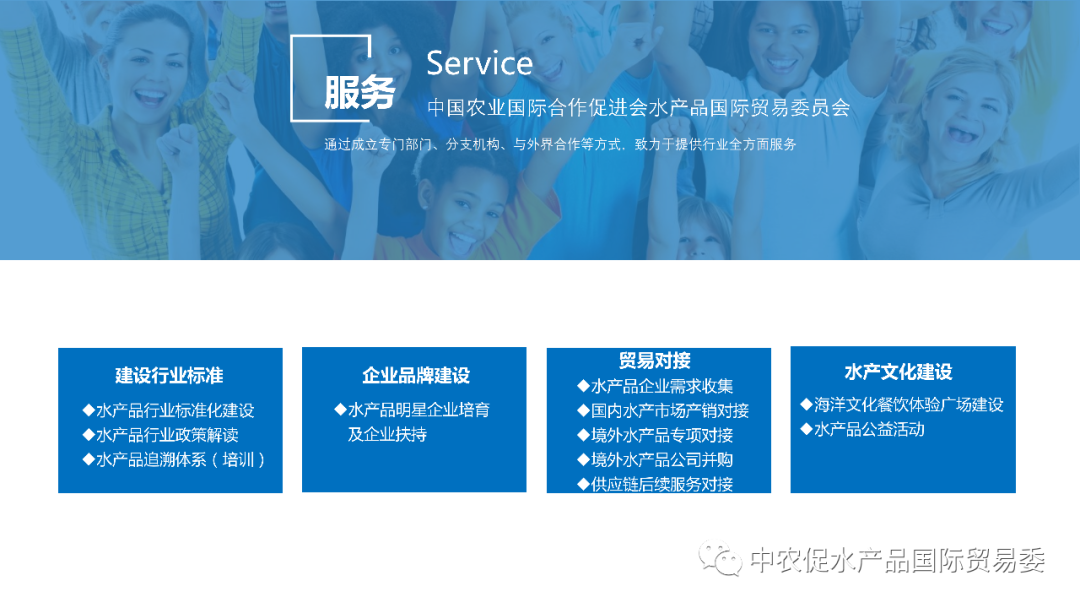 服务

Service

中国农业国际合作促进会水产品国际贸易委员会

通过成立专门部门、分支机构、与外界合作等方式，致力于提供行业全方面服务

建设行业标准

◆水产品行业标准化建设
◆水产品行业政策解读
◆水产品追溯体系（培训）

企业品牌建设

◆水产品明星企业培育及企业扶持

贸易对接

◆水产品企业需求收集
◆国内水产市场产销对接
◆境外水产品专项对接
◆境外水产品公司并购
◆供应链后续服务对接

水产文化建设

◆海洋文化餐饮体验广场建设
◆水产品公益活动

中农促水产品国际贸易委